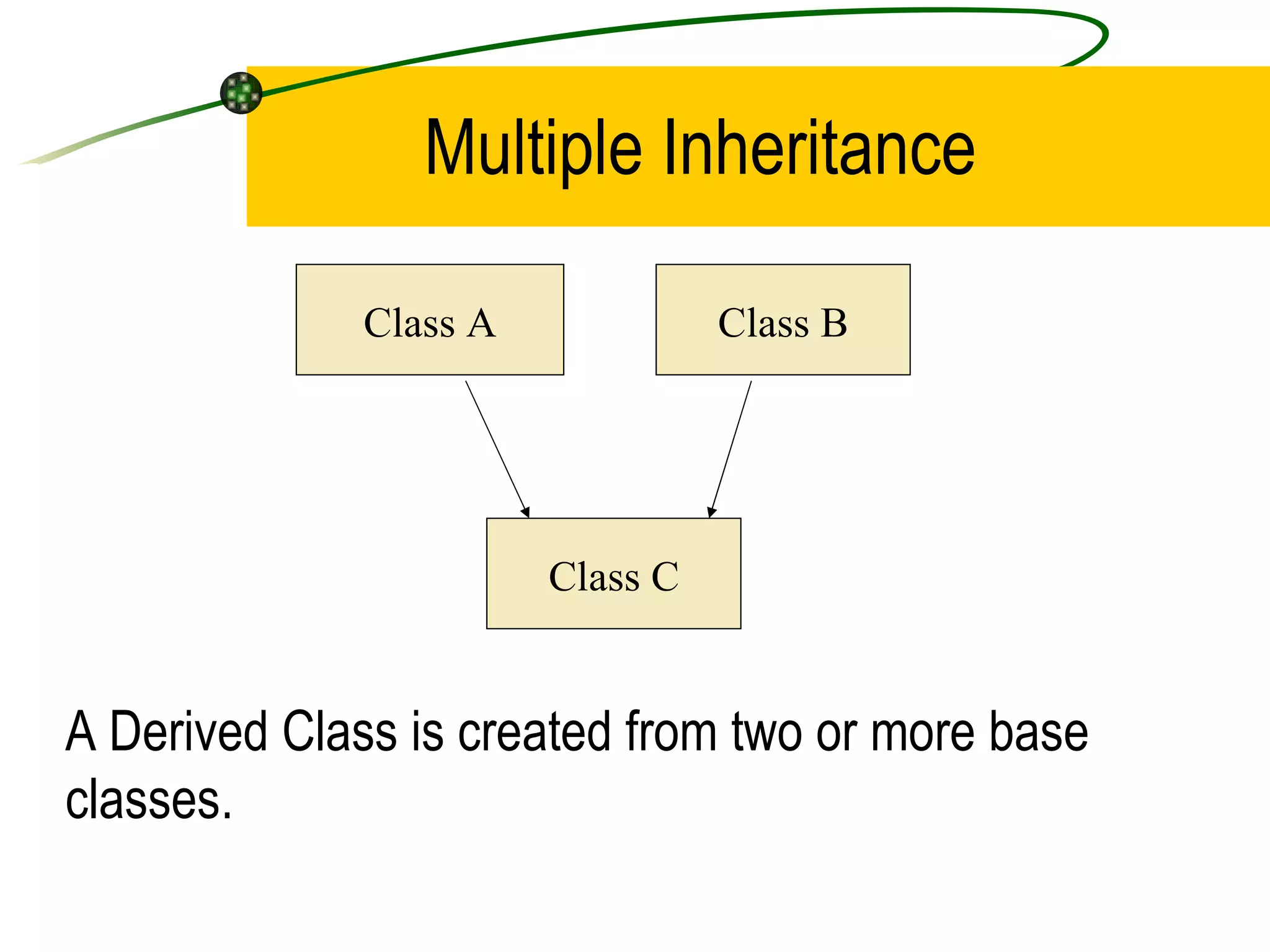 Multiple Inheritance

Class A

Class B

Class C

A Derived Class is created from two or more base classes.